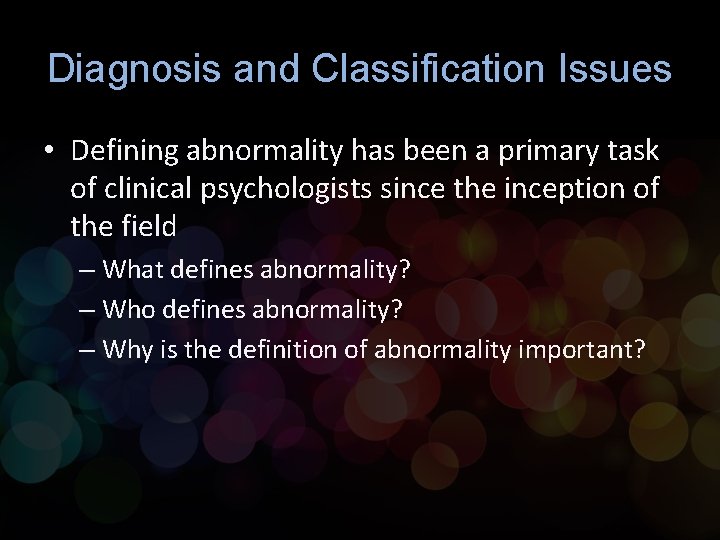 Diagnosis and Classification Issues

• Defining abnormality has been a primary task of clinical psychologists since the inception of the field

– What defines abnormality?

– Who defines abnormality?

– Why is the definition of abnormality important?